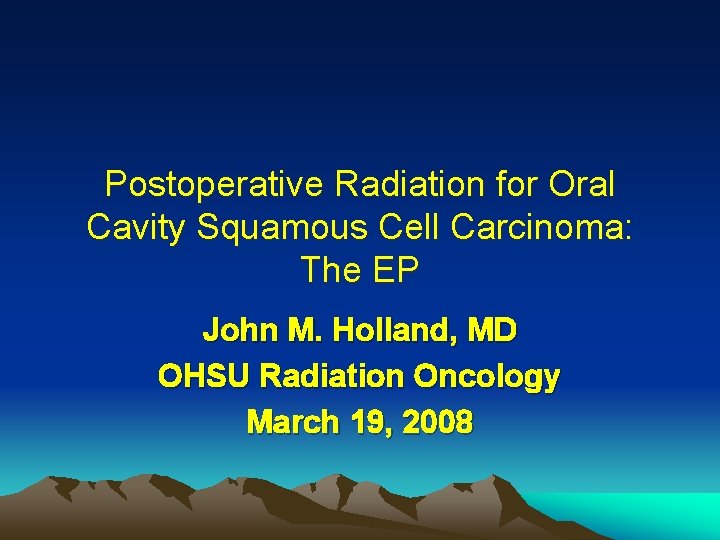 Postoperative Radiation for Oral Cavity Squamous Cell Carcinoma: The EP

John M. Holland, MD

OHSU Radiation Oncology

March 19, 2008